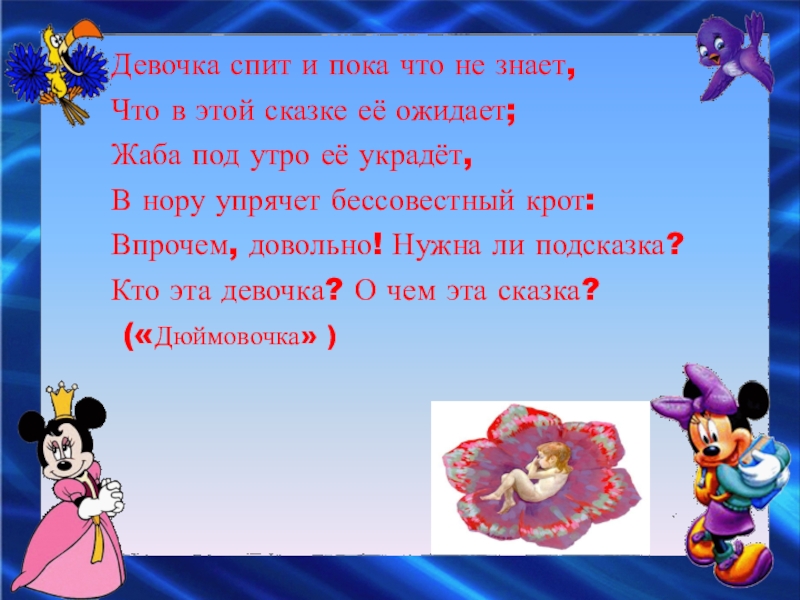 Девочка спит и пока что не знает,
Что в этой сказке её ожидает;
Жаба под утро её украдёт,
В нору упрячет бессовестный крот:
Впрочем, довольно! Нужна ли подсказка?
Кто эта девочка? О чем эта сказка?
(«Дюймовочка» )